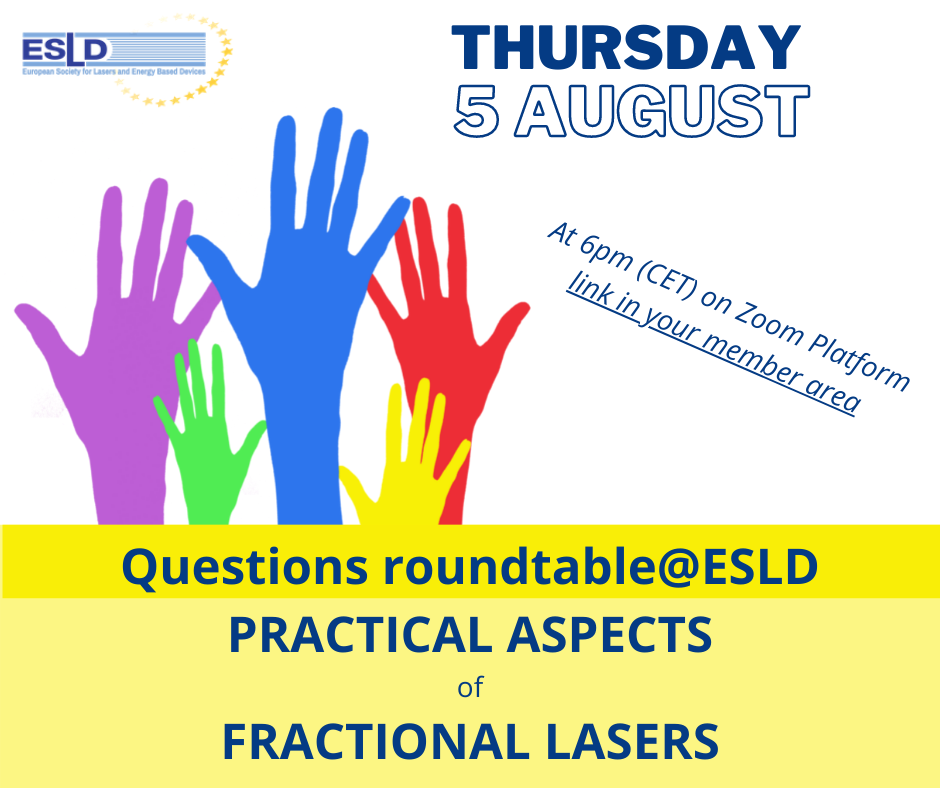 ESLD
European Society for Lasers and Energy Based Devices

THURSDAY
5 AUGUST

At 6pm (CET) on Zoom Platform
link in your member area

Questions roundtable@ESLD
PRACTICAL ASPECTS
of
FRACTIONAL LASERS